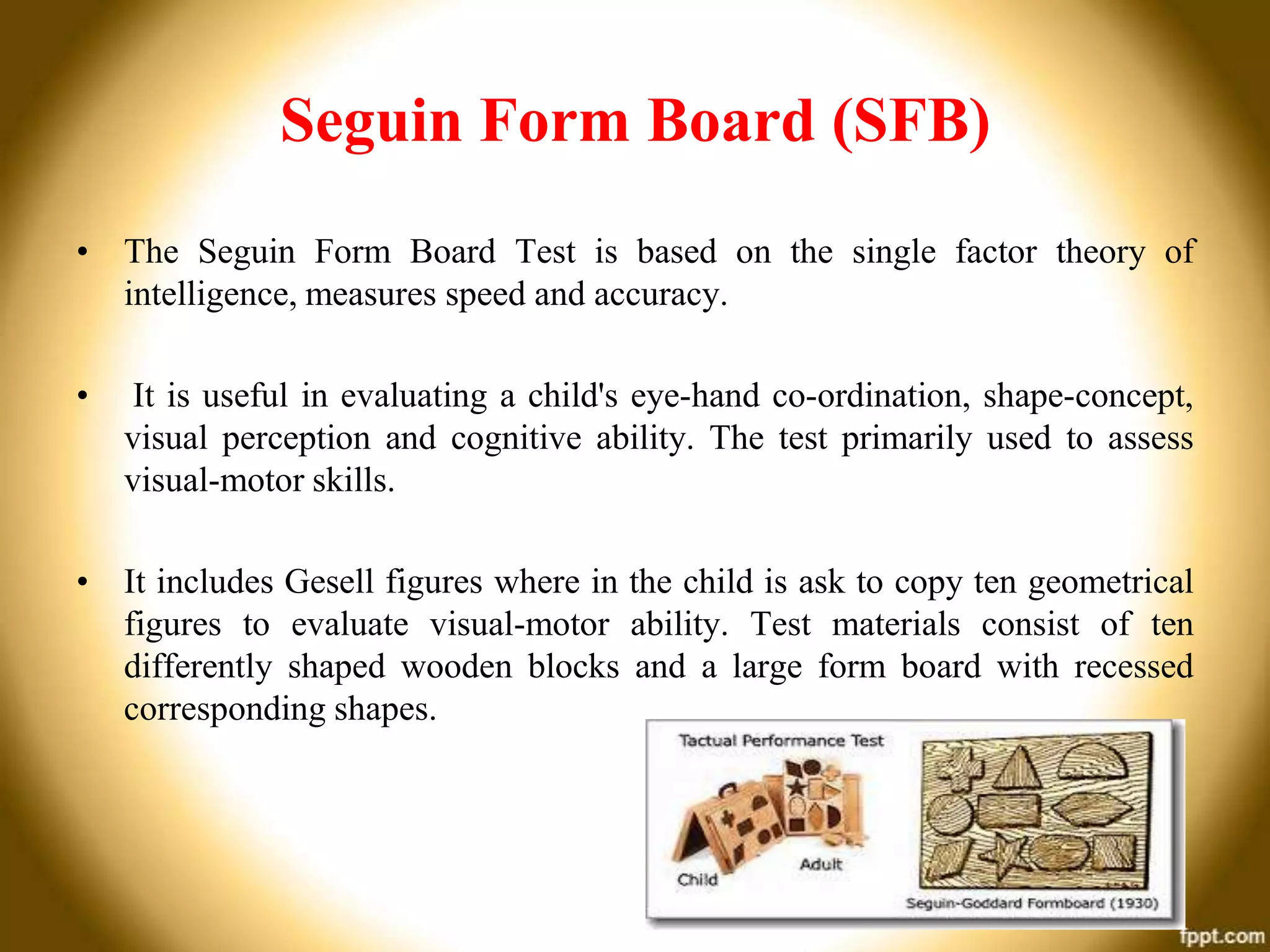 Seguin Form Board (SFB)

• The Seguin Form Board Test is based on the single factor theory of intelligence, measures speed and accuracy.

• It is useful in evaluating a child's eye-hand co-ordination, shape-concept, visual perception and cognitive ability. The test primarily used to assess visual-motor skills.

• It includes Gesell figures where in the child is ask to copy ten geometrical figures to evaluate visual-motor ability. Test materials consist of ten differently shaped wooden blocks and a large form board with recessed corresponding shapes.

Tactual Performance Test

Child

Adult

Seguin-Goddard Formboard (1930)

fppt.com